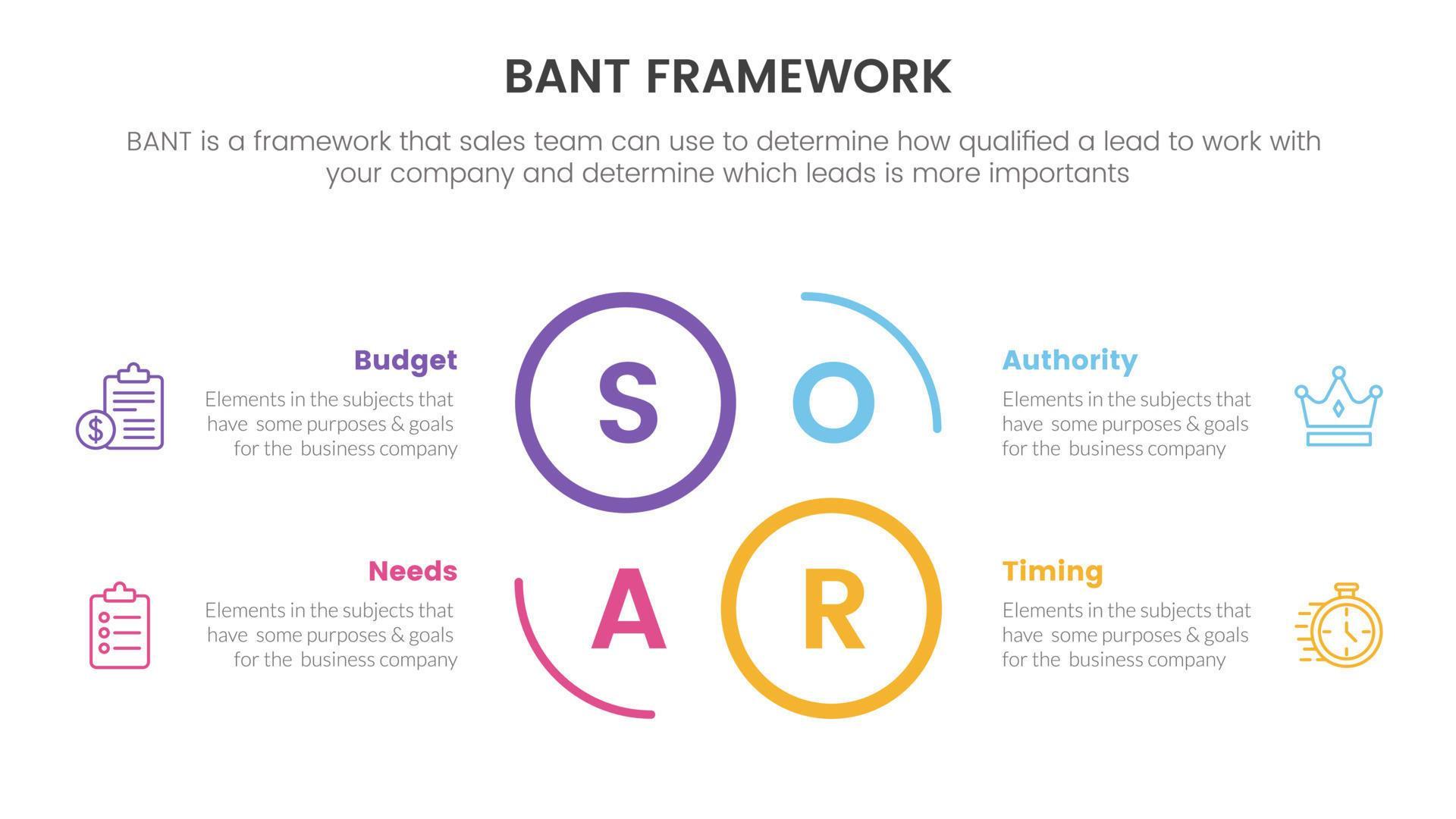 BANT FRAMEWORK

BANT is a framework that sales team can use to determine how qualified a lead to work with your company and determine which leads is more importants

Budget

Elements in the subjects that have some purposes & goals for the business company

S

O

Authority

Elements in the subjects that have some purposes & goals for the business company

Needs

Elements in the subjects that have some purposes & goals for the business company

A

R

Timing

Elements in the subjects that have some purposes & goals for the business company